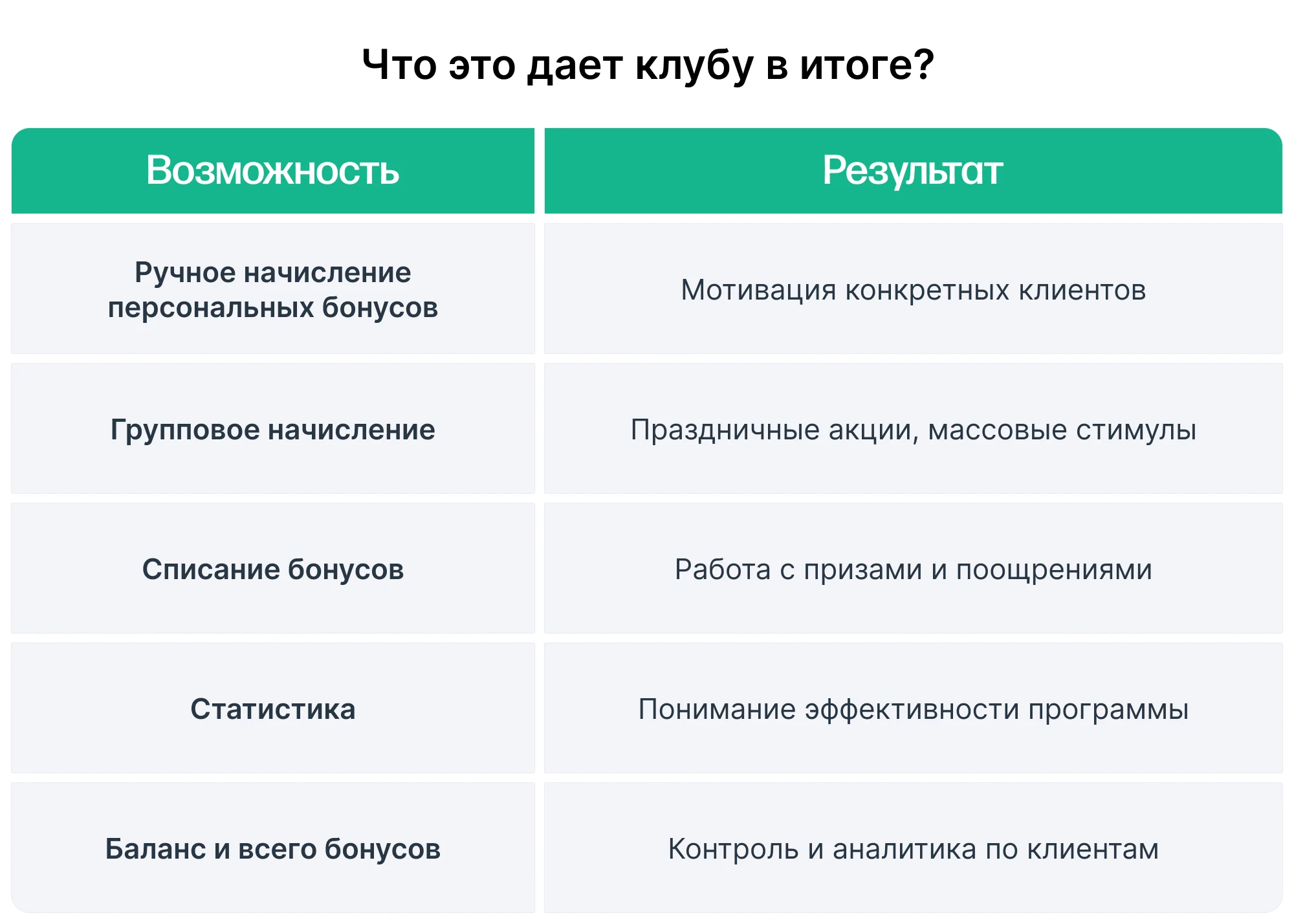 Что это дает клубу в итоге?

| Возможность | Результат |
|---|---|
| Ручное начисление персональных бонусов | Мотивация конкретных клиентов |
| Групповое начисление | Праздничные акции, массовые стимулы |
| Списание бонусов | Работа с призами и поощрениями |
| Статистика | Понимание эффективности программы |
| Баланс и всего бонусов | Контроль и аналитика по клиентам |